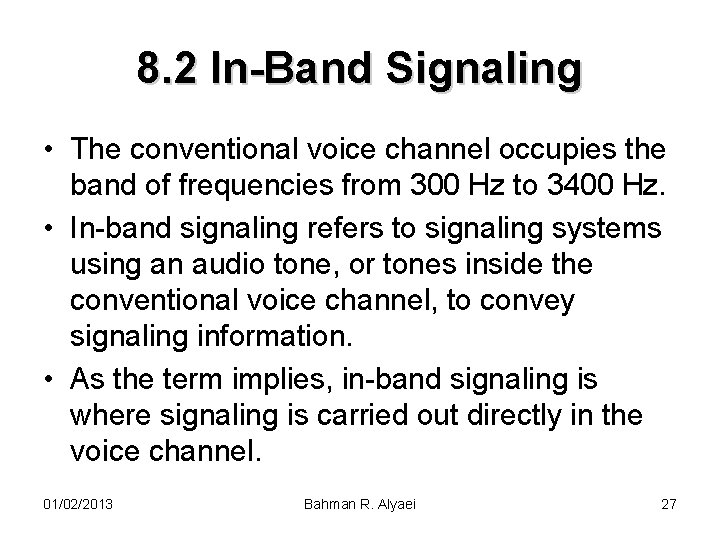 8.2 In-Band Signaling

• The conventional voice channel occupies the band of frequencies from 300 Hz to 3400 Hz.
• In-band signaling refers to signaling systems using an audio tone, or tones inside the conventional voice channel, to convey signaling information.
• As the term implies, in-band signaling is where signaling is carried out directly in the voice channel.

01/02/2013
Bahman R. Alyaei
27